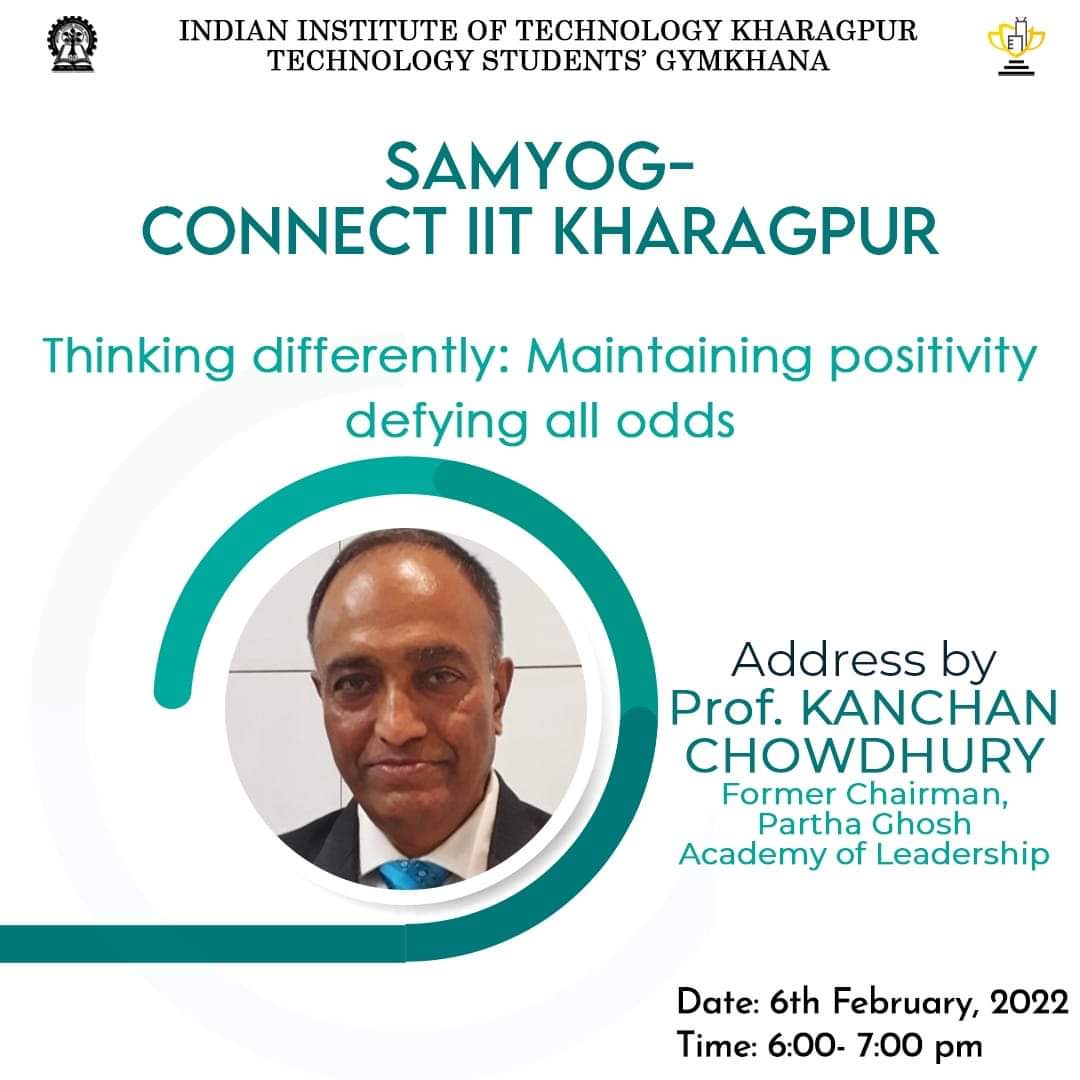 INDIAN INSTITUTE OF TECHNOLOGY KHARAGPUR
TECHNOLOGY STUDENTS' GYMKHANA

SAMYOG-
CONNECT IIT KHARAGPUR

Thinking differently: Maintaining positivity defying all odds

Address by
Prof. KANCHAN CHOWDHURY
Former Chairman,
Partha Ghosh
Academy of Leadership

Date: 6th February, 2022
Time: 6:00- 7:00 pm